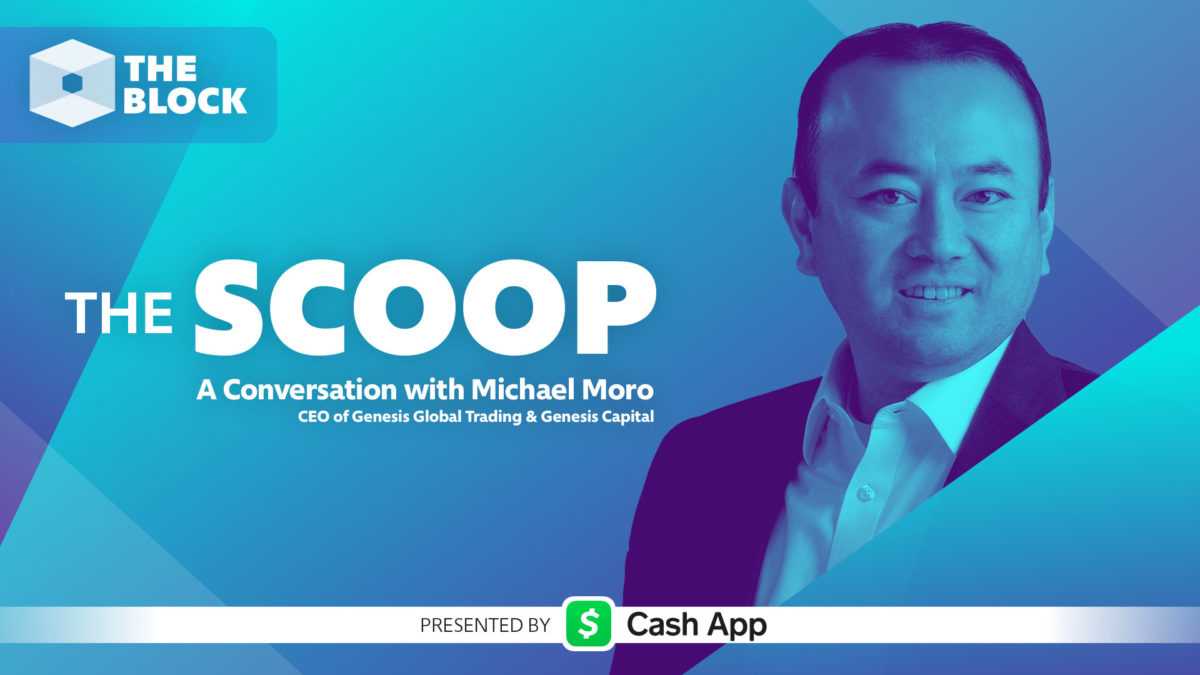 THE BLOCK

THE SCOOP

A Conversation with Michael Moro

CEO of Genesis Global Trading & Genesis Capital

PRESENTED BY $ Cash App